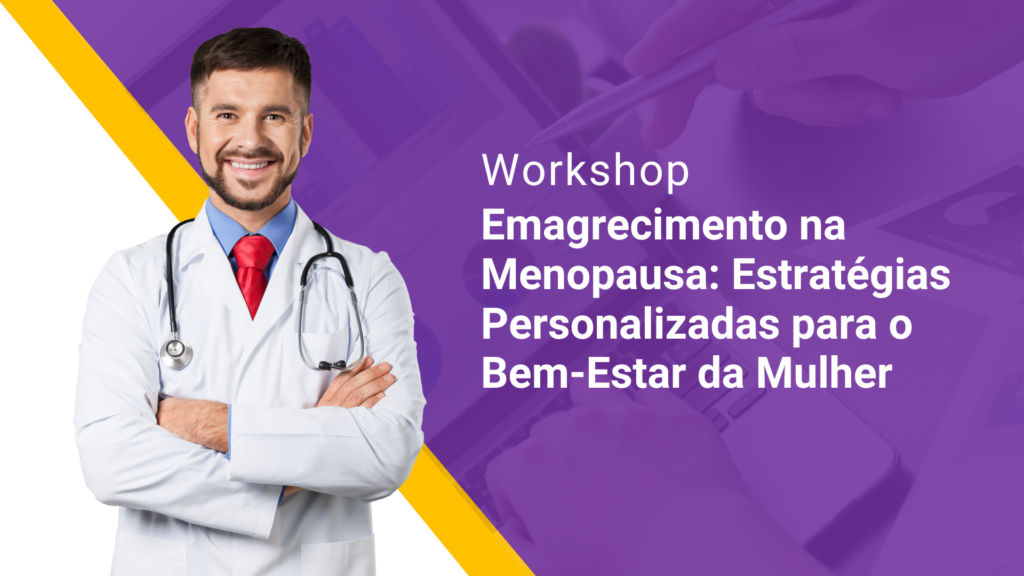 Workshop
Emagrecimento na Menopausa: Estratégias Personalizadas para o Bem-Estar da Mulher